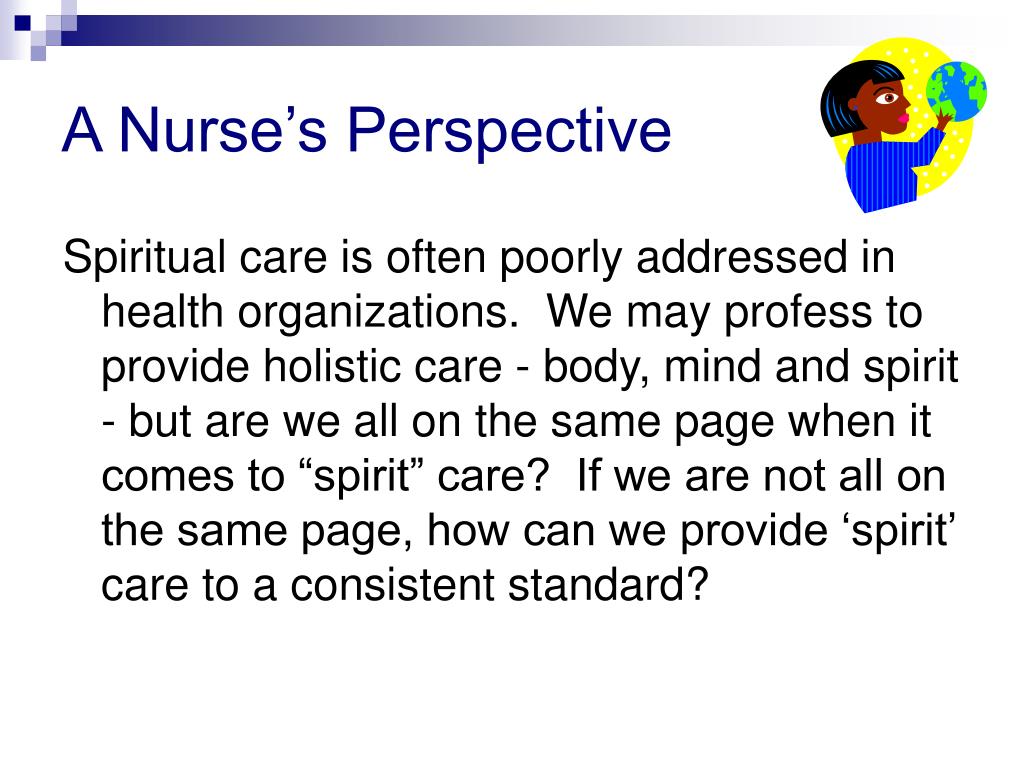 A Nurse’s Perspective

Spiritual care is often poorly addressed in health organizations. We may profess to provide holistic care - body, mind and spirit - but are we all on the same page when it comes to “spirit” care? If we are not all on the same page, how can we provide ‘spirit’ care to a consistent standard?